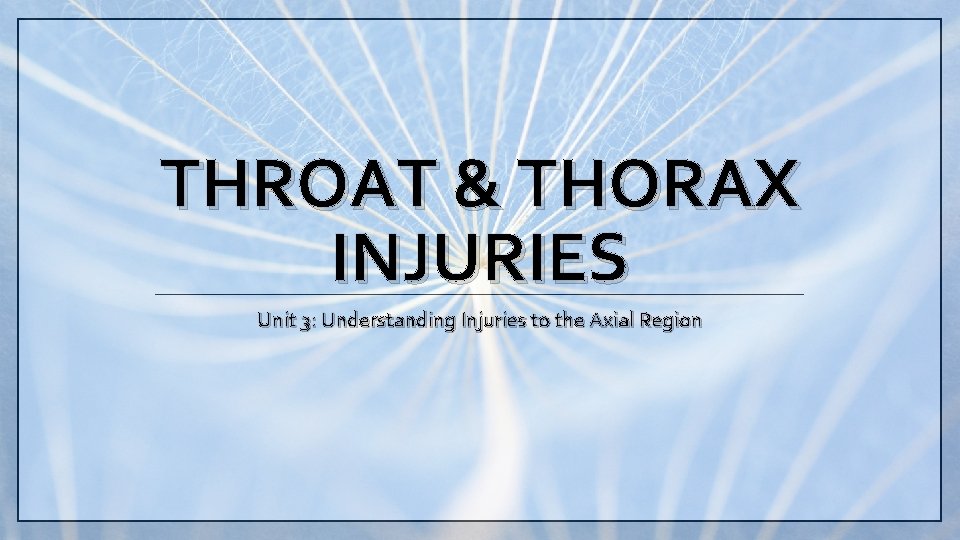 THROAT & THORAX INJURIES

Unit 3: Understanding Injuries to the Axial Region